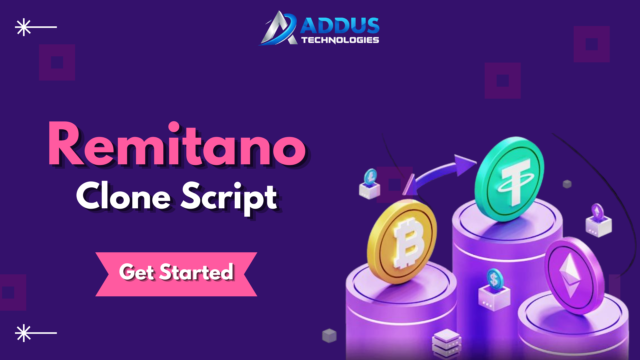 ADDUS
TECHNOLOGIES

Remitano
Clone Script

Get Started